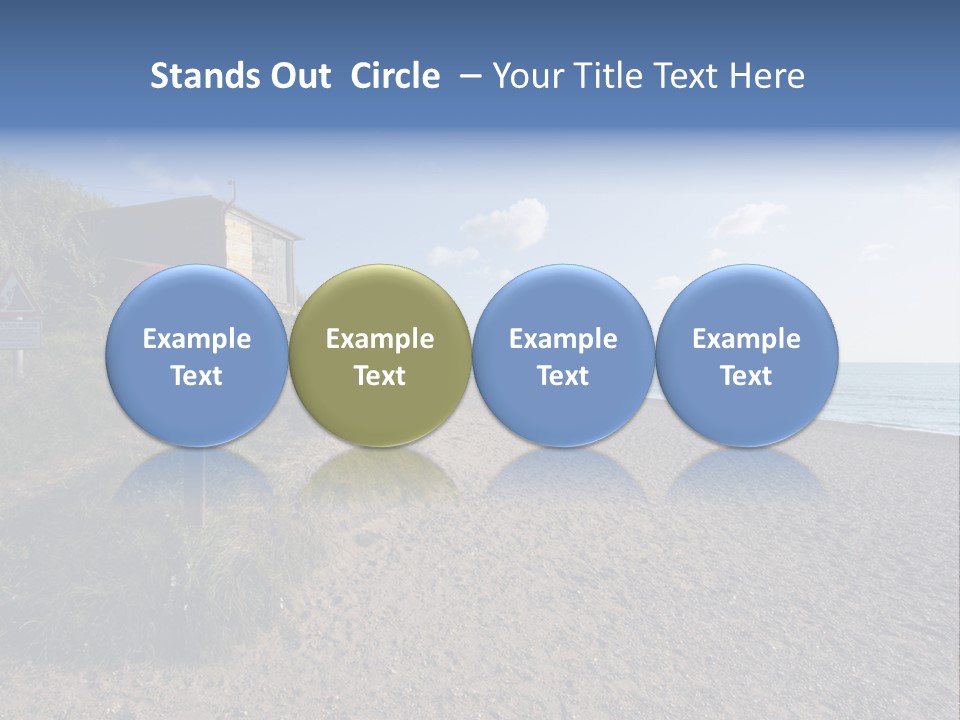 Stands Out Circle – Your Title Text Here

Example Text

Example Text

Example Text

Example Text